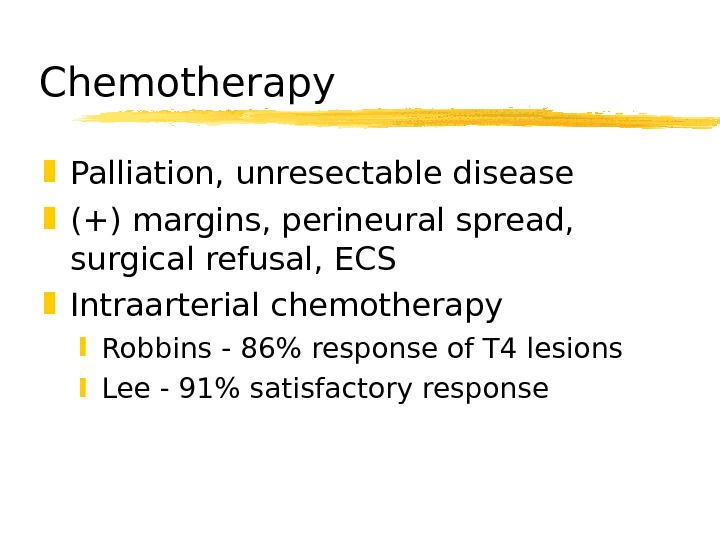 Chemotherapy

Palliation, unresectable disease

(+) margins, perineural spread, surgical refusal, ECS

Intraarterial chemotherapy

Robbins - 86% response of T4 lesions

Lee - 91% satisfactory response